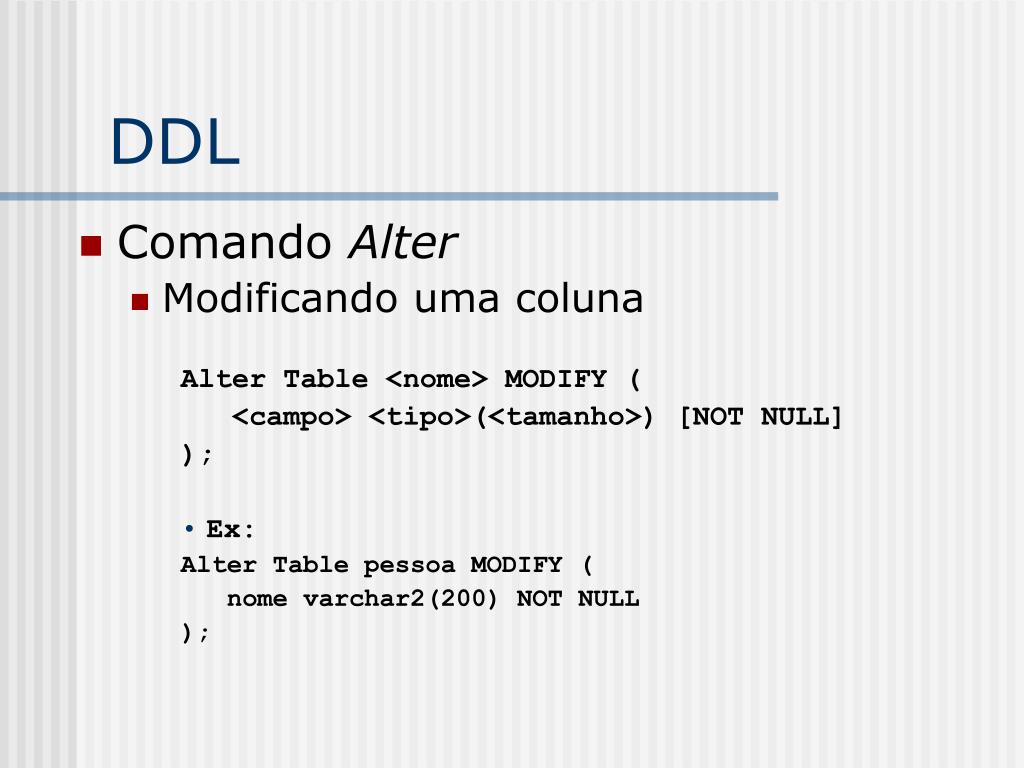 DDL

Comando Alter

Modificando uma coluna

Alter Table <nome> MODIFY (
<campo> <tipo>(<tamanho>) [NOT NULL]
);

• Ex:
Alter Table pessoa MODIFY (
nome varchar2(200) NOT NULL
);